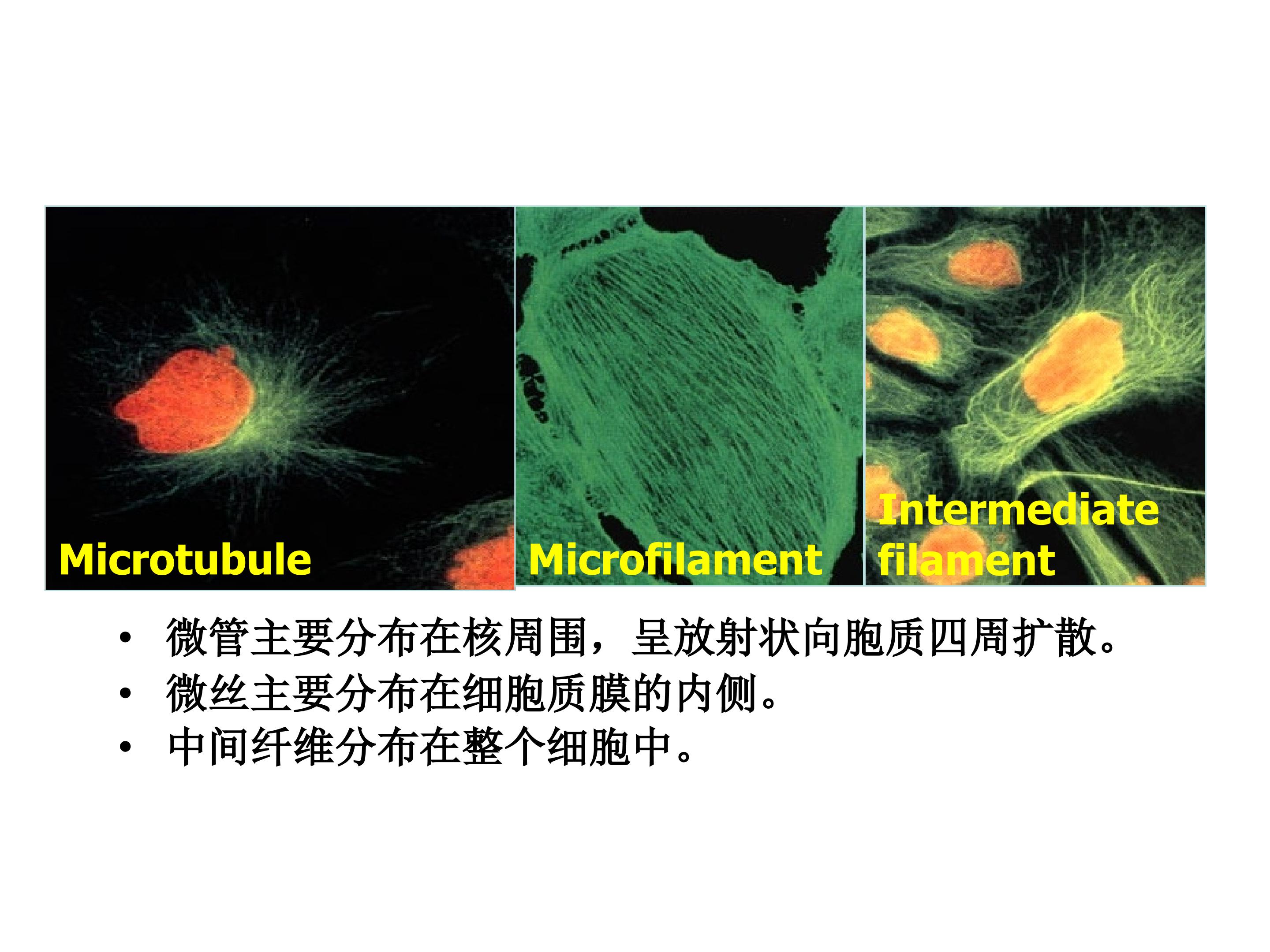 Microtubule

Microfilament

Intermediate filament

• 微管主要分布在核周围，呈放射状向胞质四周扩散。
• 微丝主要分布在细胞质膜的内侧。
• 中间纤维分布在整个细胞中。